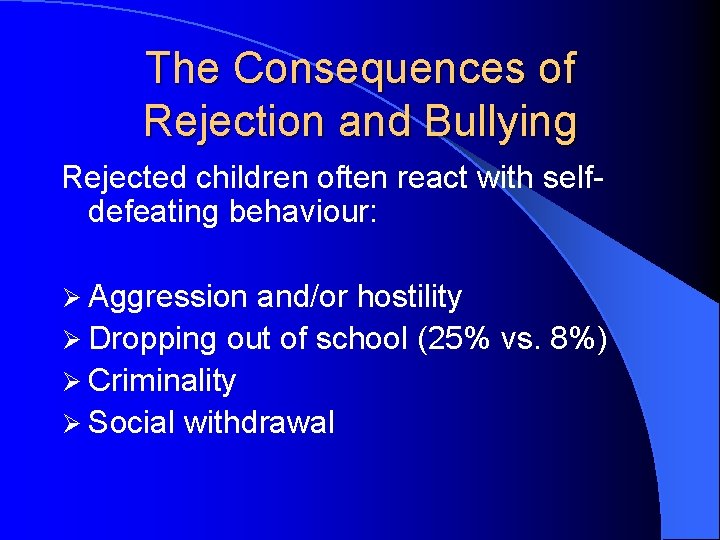 The Consequences of Rejection and Bullying

Rejected children often react with self-defeating behaviour:

➢ Aggression and/or hostility
➢ Dropping out of school (25% vs. 8%)
➢ Criminality
➢ Social withdrawal